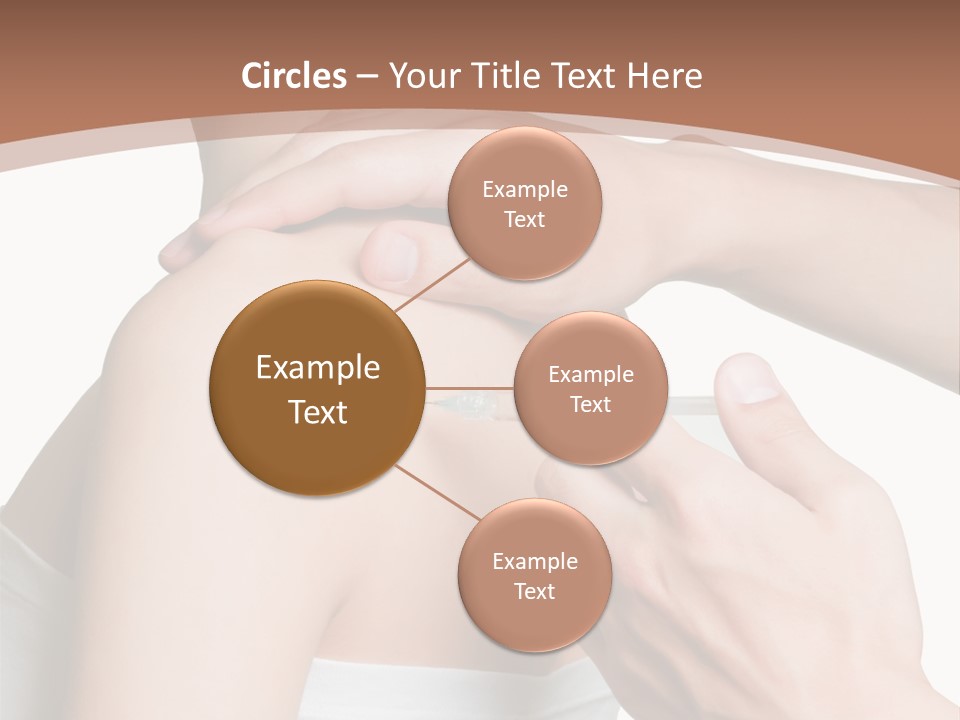 Circles – Your Title Text Here

Example Text

Example Text

Example Text

Example Text